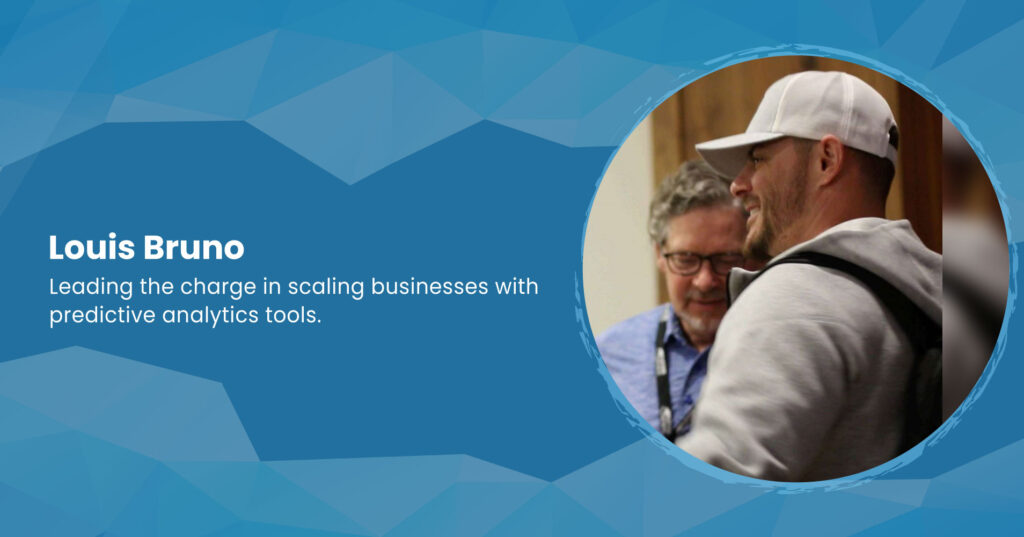 Louis Bruno

Leading the charge in scaling businesses with predictive analytics tools.